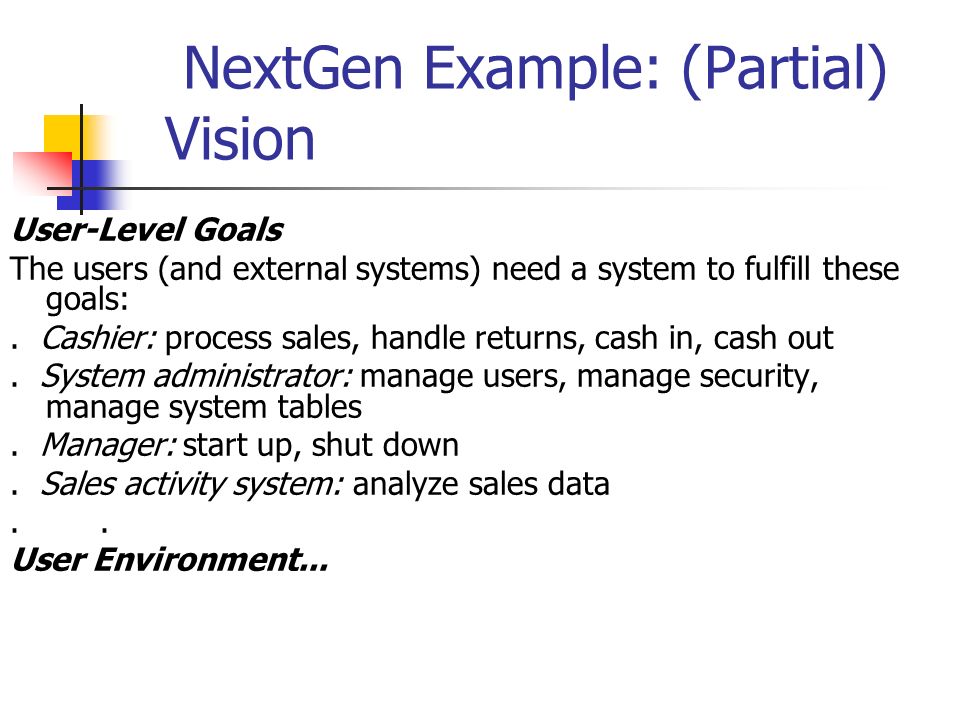 NextGen Example: (Partial) Vision

User-Level Goals

The users (and external systems) need a system to fulfill these goals:

. Cashier: process sales, handle returns, cash in, cash out

. System administrator: manage users, manage security, manage system tables

. Manager: start up, shut down

. Sales activity system: analyze sales data

. .

User Environment...